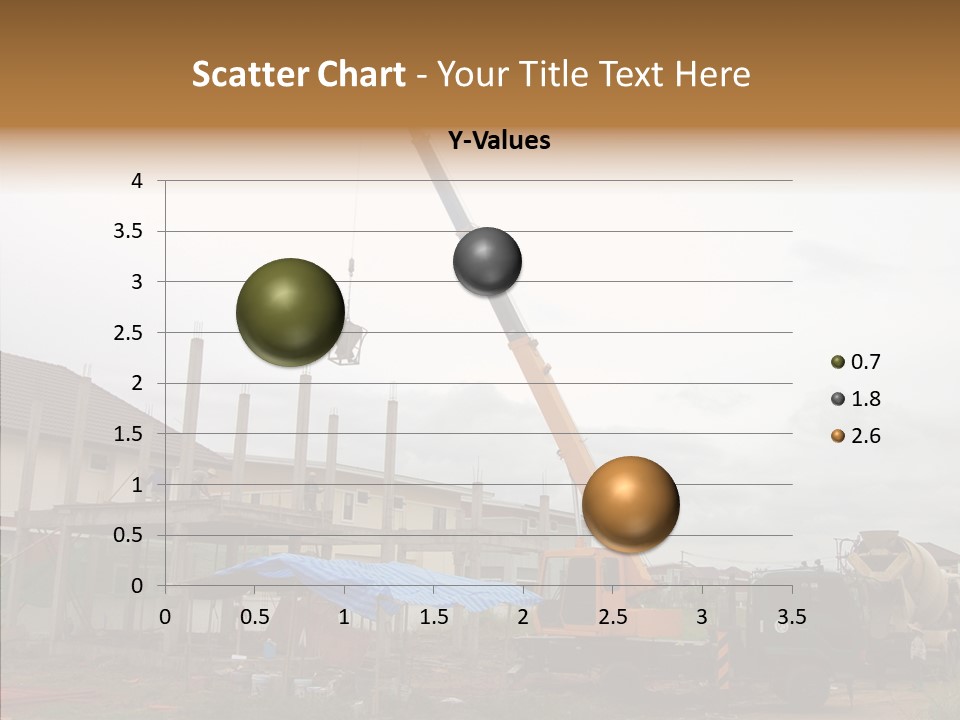 Scatter Chart - Your Title Text Here

Y-Values

4
3.5
3
2.5
2
1.5
1
0.5
0

0 0.5 1 1.5 2 2.5 3 3.5

0.7
1.8
2.6